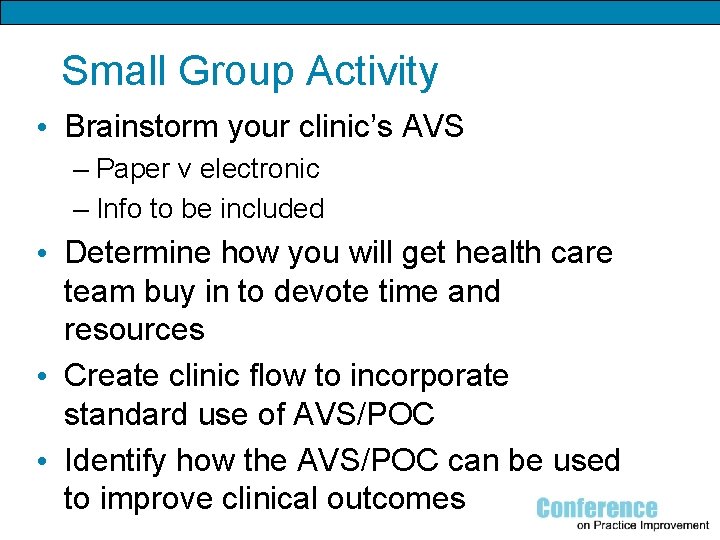 Small Group Activity

• Brainstorm your clinic's AVS
– Paper v electronic
– Info to be included

• Determine how you will get health care team buy in to devote time and resources

• Create clinic flow to incorporate standard use of AVS/POC

• Identify how the AVS/POC can be used to improve clinical outcomes

Conference
on Practice Improvement